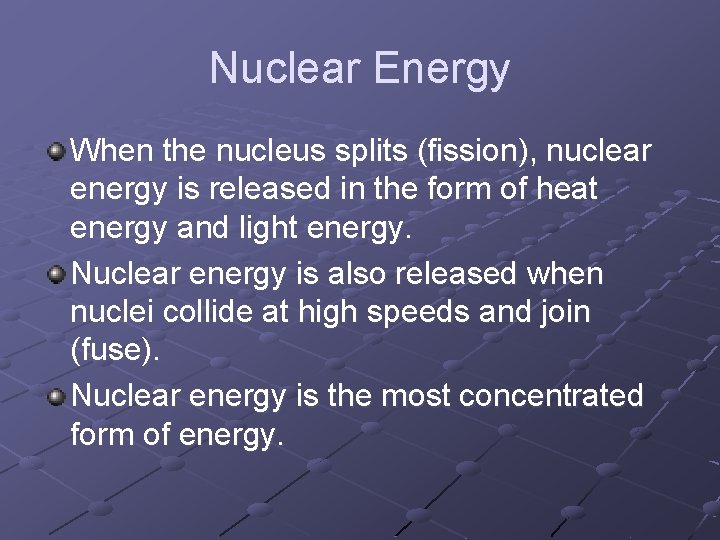 Nuclear Energy

When the nucleus splits (fission), nuclear energy is released in the form of heat energy and light energy.

Nuclear energy is also released when nuclei collide at high speeds and join (fuse).

Nuclear energy is the most concentrated form of energy.